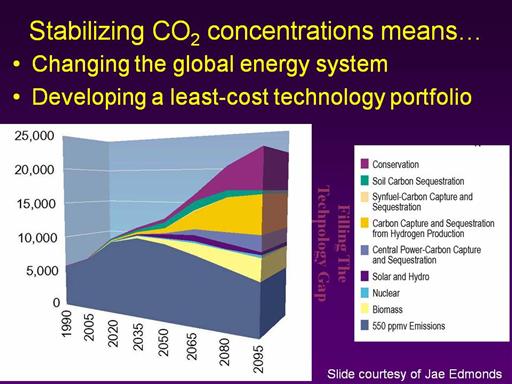 Stabilizing $CO_2$ concentrations means…

• Changing the global energy system

• Developing a least-cost technology portfolio

25,000
20,000
15,000
10,000
5,000
0

1990
2005
2020
2035
2050
2065
2080
2095

Filling The Technology Gap

Conservation
Soil Carbon Sequestration
Synfuel-Carbon Capture and Sequestration
Carbon Capture and Sequestration from Hydrogen Production
Central Power-Carbon Capture and Sequestration
Solar and Hydro
Nuclear
Biomass
550 ppmv Emissions

Slide courtesy of Jae Edmonds